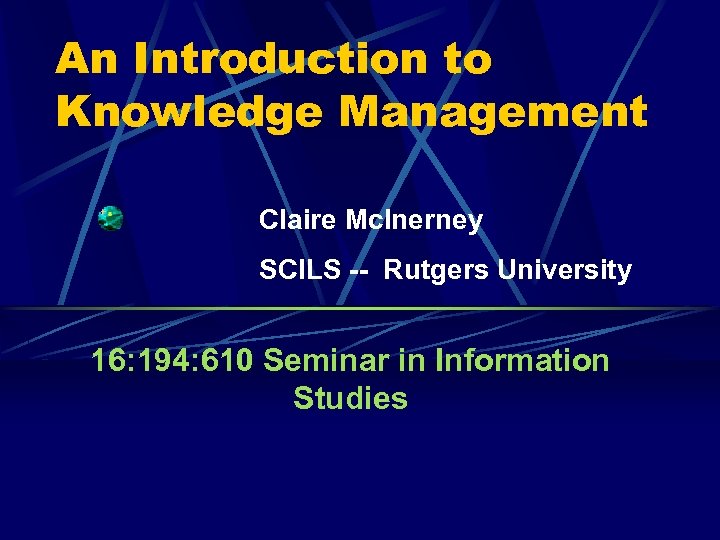 An Introduction to Knowledge Management

Claire McInerney

SCILS -- Rutgers University

16:194:610 Seminar in Information Studies